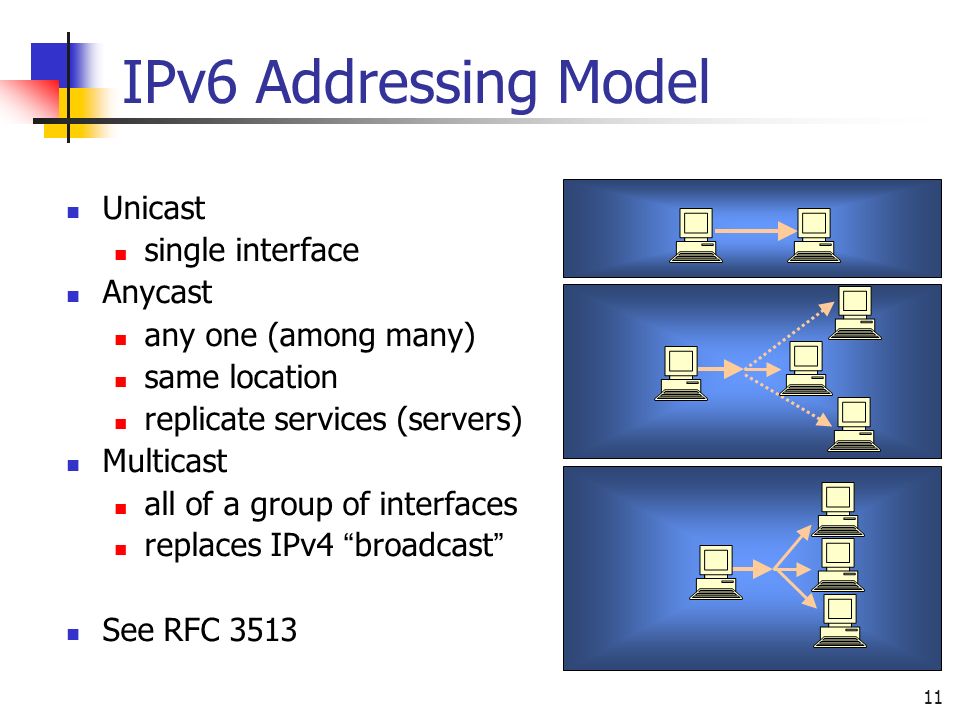 IPv6 Addressing Model

- Unicast
  - single interface
- Anycast
  - any one (among many)
  - same location
  - replicate services (servers)
- Multicast
  - all of a group of interfaces
  - replaces IPv4 “broadcast”

- See RFC 3513

11